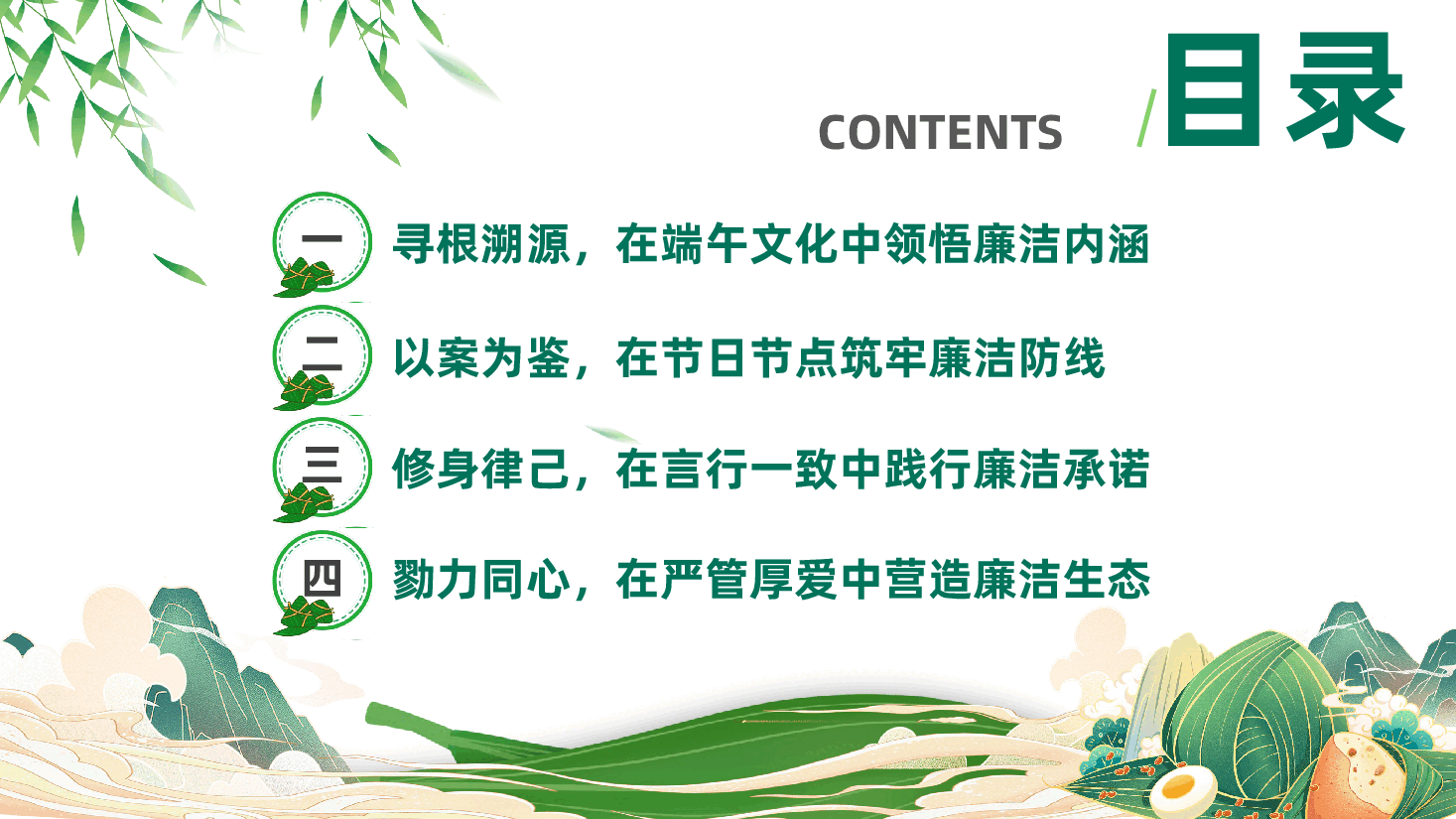 CONTENTS /目录

一 寻根溯源，在端午文化中领悟廉洁内涵

二 以案为鉴，在节日节点筑牢廉洁防线

三 修身律己，在言行一致中践行廉洁承诺

四 勠力同心，在严管厚爱中营造廉洁生态